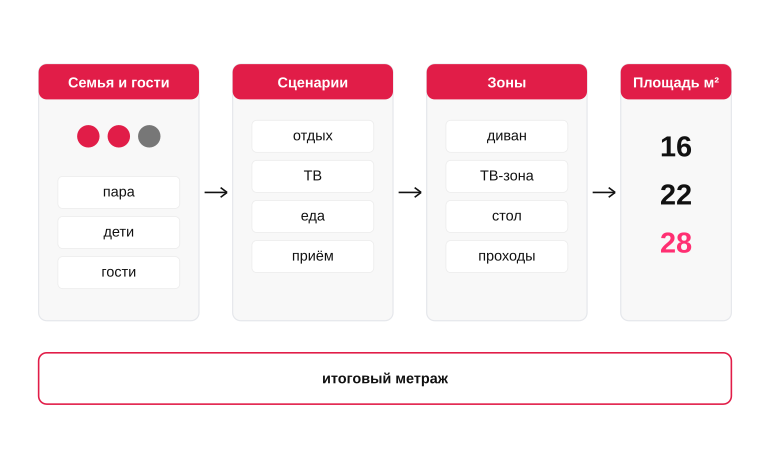 Семья и гости

пара

дети

гости

Сценарии

отдых

ТВ

еда

приём

Зоны

диван

ТВ-зона

стол

проходы

Площадь м²

16

22

28

итоговый метраж